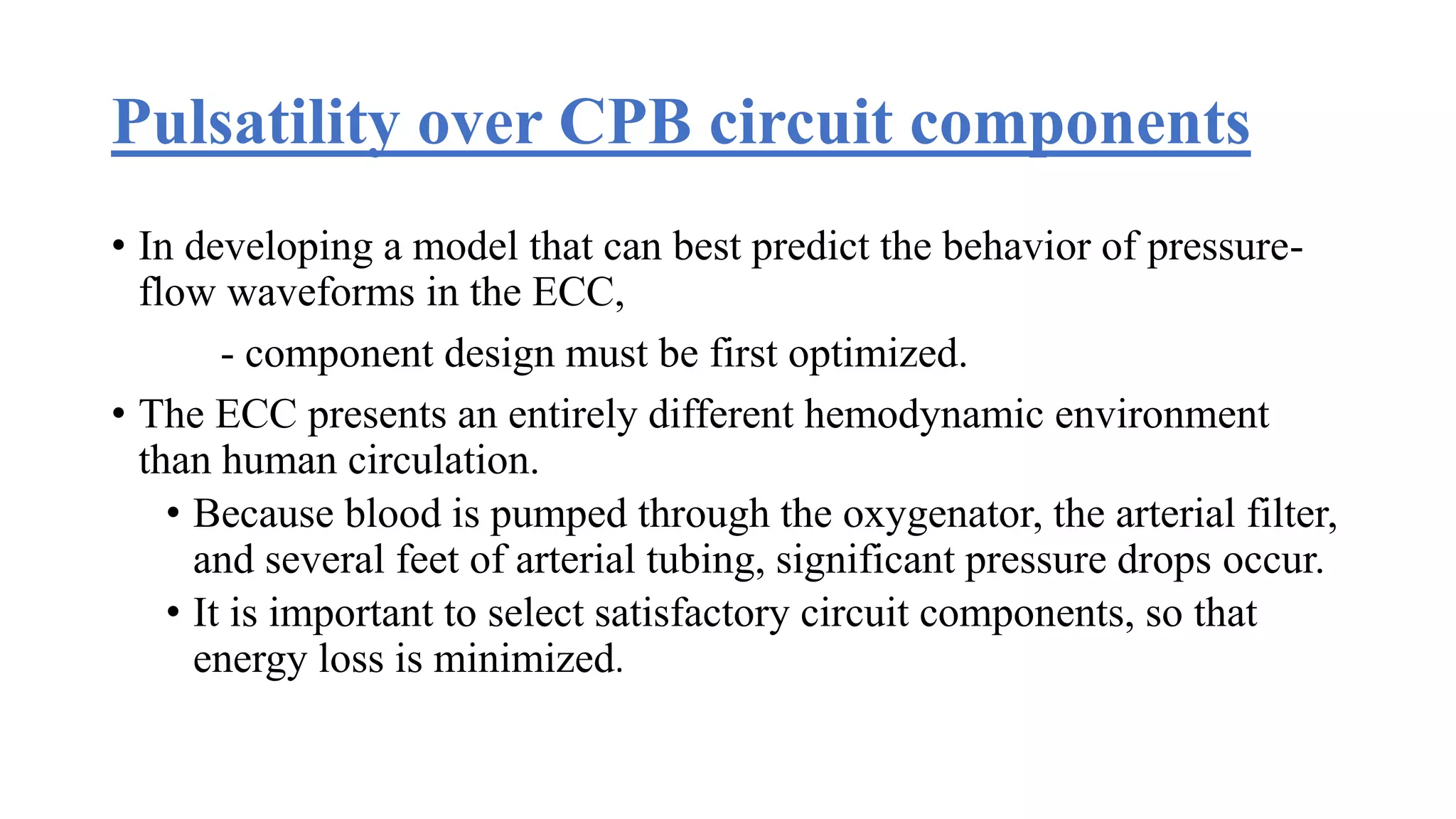 Pulsatility over CPB circuit components

• In developing a model that can best predict the behavior of pressure-flow waveforms in the ECC,

- component design must be first optimized.

• The ECC presents an entirely different hemodynamic environment than human circulation.

• Because blood is pumped through the oxygenator, the arterial filter, and several feet of arterial tubing, significant pressure drops occur.

• It is important to select satisfactory circuit components, so that energy loss is minimized.